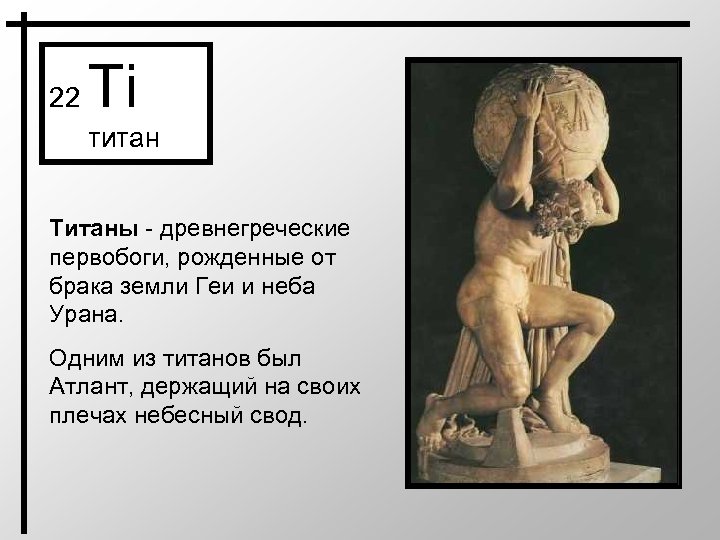 22 Ti
титан

Титаны - древнегреческие первобоги, рожденные от брака земли Геи и неба Урана.

Одним из титанов был Атлант, держащий на своих плечах небесный свод.